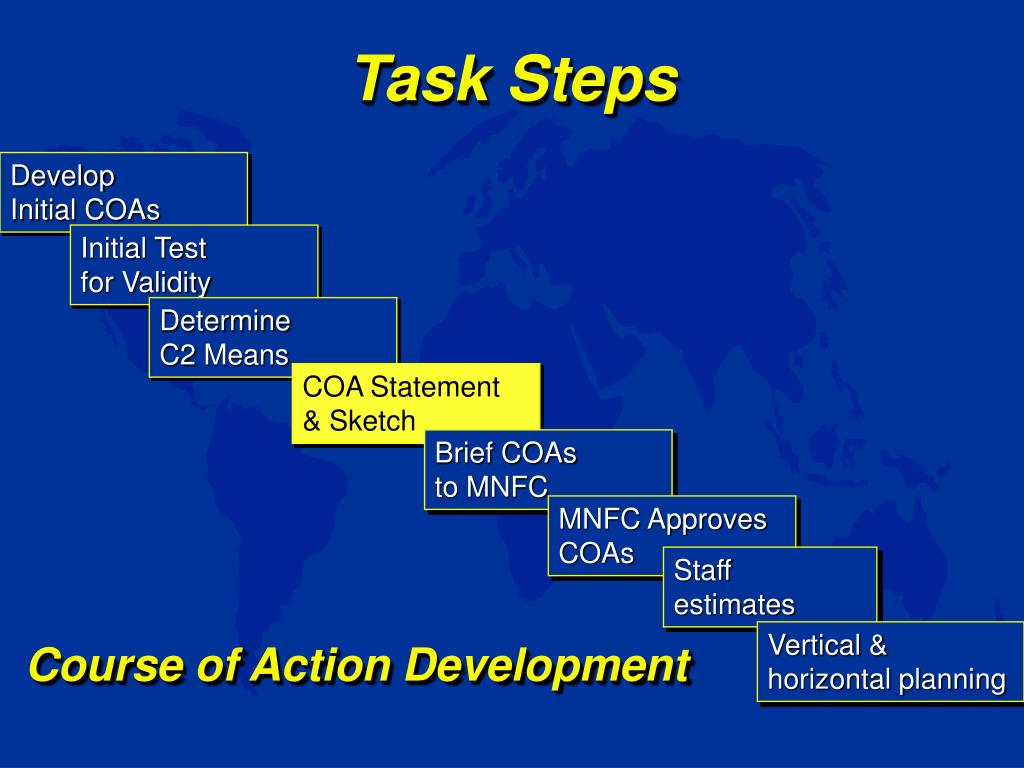 Task Steps

Develop
Initial COAs

Initial Test
for Validity

Determine
C2 Means

COA Statement
& Sketch

Brief COAs
to MNFC

MNFC Approves
COAs

Staff
estimates

Vertical &
horizontal planning

Course of Action Development